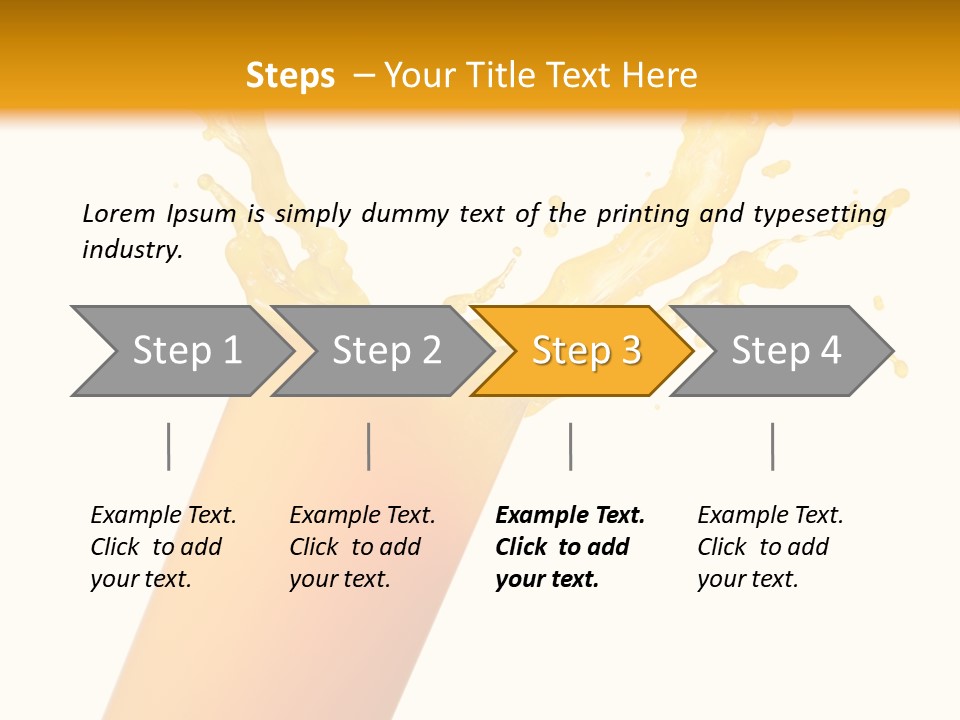 Steps – Your Title Text Here

Lorem Ipsum is simply dummy text of the printing and typesetting industry.

Step 1

Step 2

Step 3

Step 4

Example Text. Click to add your text.

Example Text. Click to add your text.

Example Text. Click to add your text.

Example Text. Click to add your text.